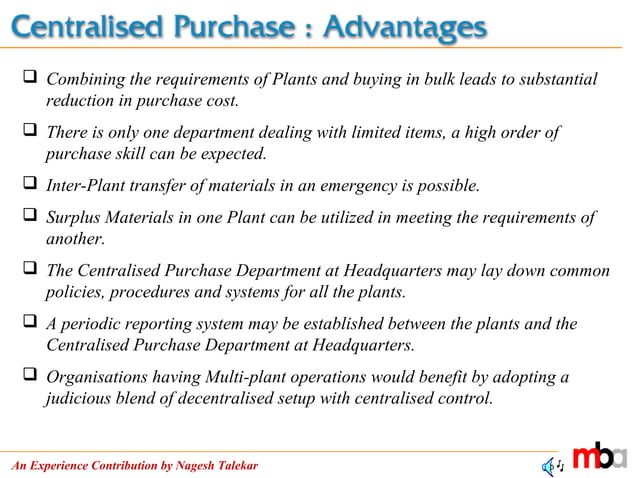 Centralised Purchase : Advantages

❑ Combining the requirements of Plants and buying in bulk leads to substantial reduction in purchase cost.

❑ There is only one department dealing with limited items, a high order of purchase skill can be expected.

❑ Inter-Plant transfer of materials in an emergency is possible.

❑ Surplus Materials in one Plant can be utilized in meeting the requirements of another.

❑ The Centralised Purchase Department at Headquarters may lay down common policies, procedures and systems for all the plants.

❑ A periodic reporting system may be established between the plants and the Centralised Purchase Department at Headquarters.

❑ Organisations having Multi-plant operations would benefit by adopting a judicious blend of decentralised setup with centralised control.

An Experience Contribution by Nagesh Talekar

mba